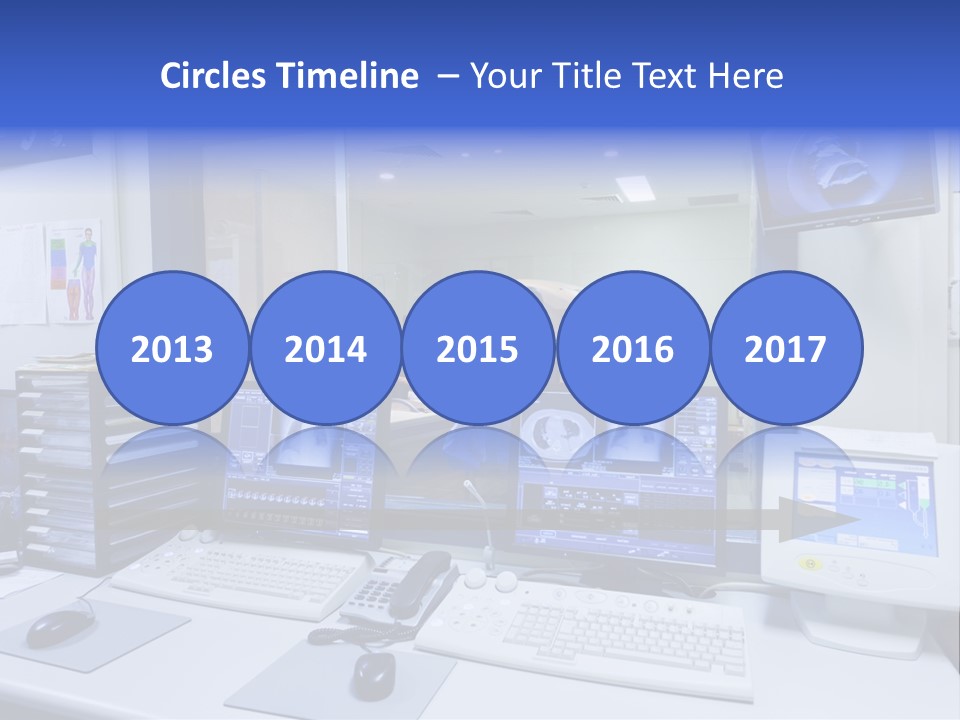 Circles Timeline – Your Title Text Here

2013

2014

2015

2016

2017